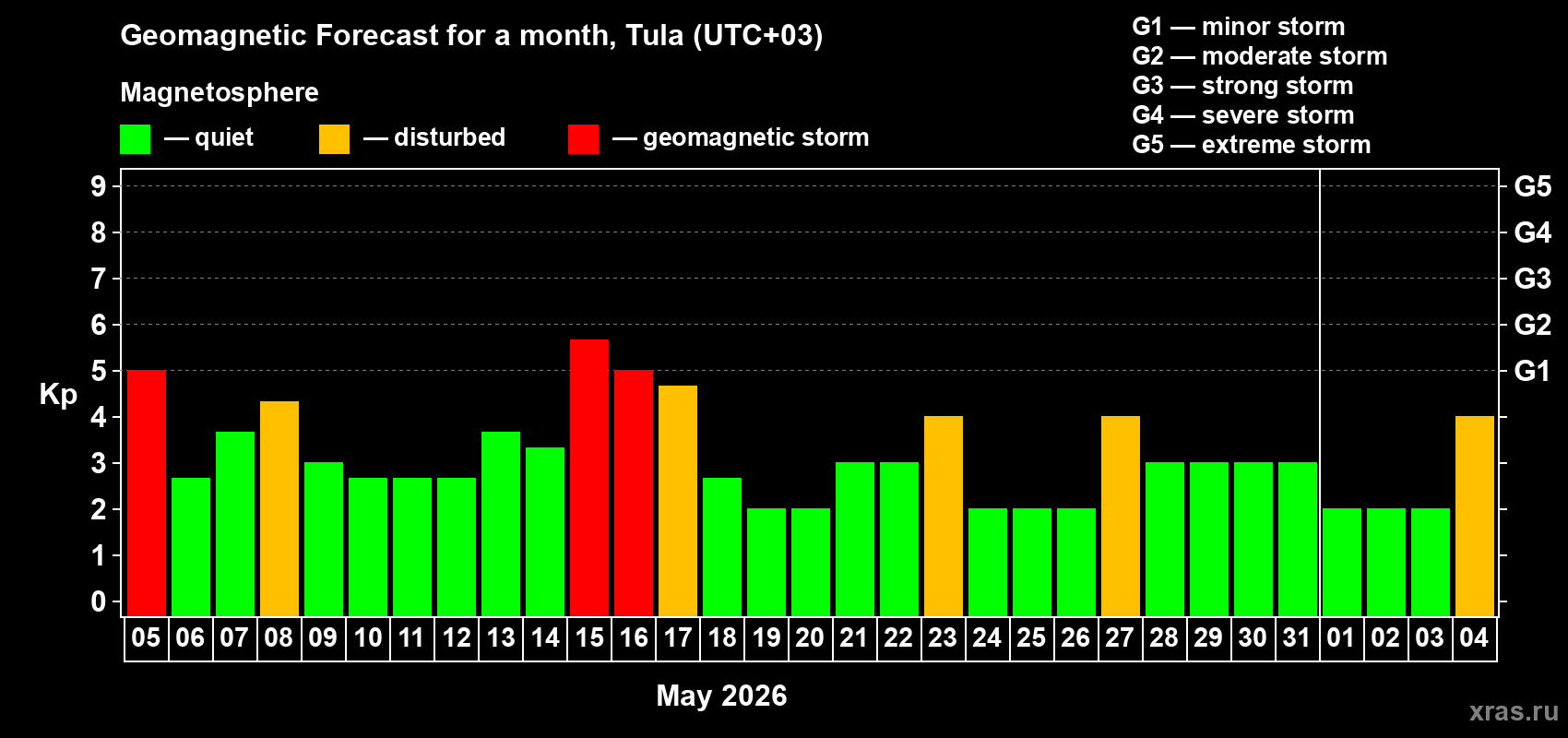 Geomagnetic Forecast for a month, Tula (UTC+03)

Magnetosphere

— quiet — disturbed — geomagnetic storm

G1 — minor storm
G2 — moderate storm
G3 — strong storm
G4 — severe storm
G5 — extreme storm

Kp

9
8
7
6
5
4
3
2
1
0

G5
G4
G3
G2
G1

05 06 07 08 09 10 11 12 13 14 15 16 17 18 19 20 21 22 23 24 25 26 27 28 29 30 31 01 02 03 04

May 2026

xras.ru